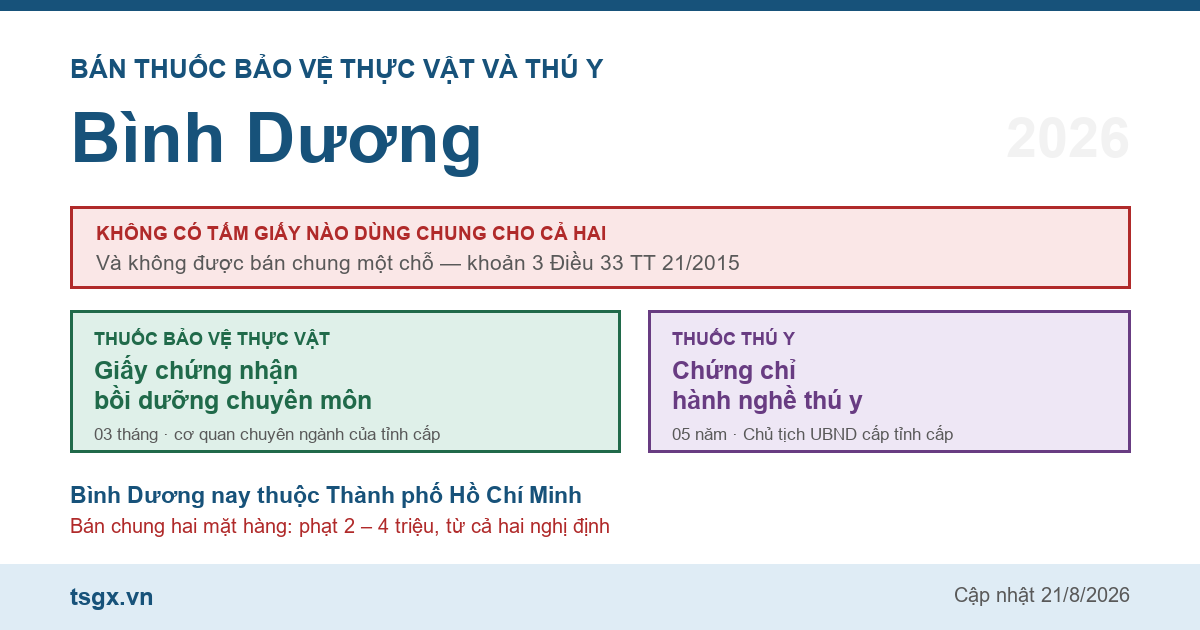 BÁN THUỐC BẢO VỆ THỰC VẬT VÀ THÚ Y

Bình Dương

2026

KHÔNG CÓ TẤM GIẤY NÀO DÙNG CHUNG CHO CẢ HAI
Và không được bán chung một chỗ — khoản 3 Điều 33 TT 21/2015

THUỐC BẢO VỆ THỰC VẬT
Giấy chứng nhận bồi dưỡng chuyên môn
03 tháng · cơ quan chuyên ngành của tỉnh cấp

THUỐC THÚ Y
Chứng chỉ hành nghề thú y
05 năm · Chủ tịch UBND cấp tỉnh cấp

Bình Dương nay thuộc Thành phố Hồ Chí Minh
Bán chung hai mặt hàng: phạt 2 – 4 triệu, từ cả hai nghị định

tsgx.vn

Cập nhật 21/8/2026